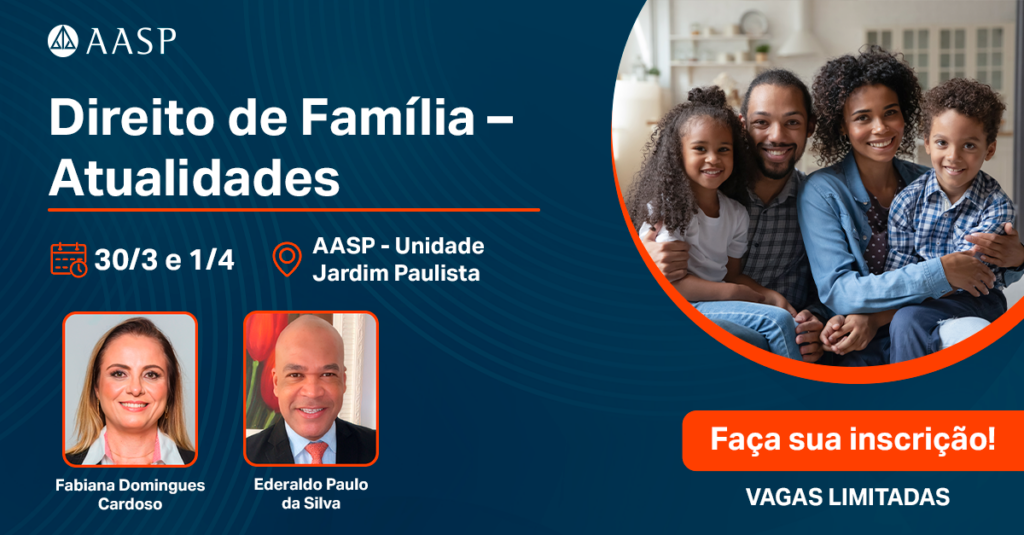 AASP

Direito de Família – Atualidades

30/3 e 1/4

AASP - Unidade Jardim Paulista

Fabiana Domingues Cardoso

Ederaldo Paulo da Silva

Faça sua inscrição!

VAGAS LIMITADAS